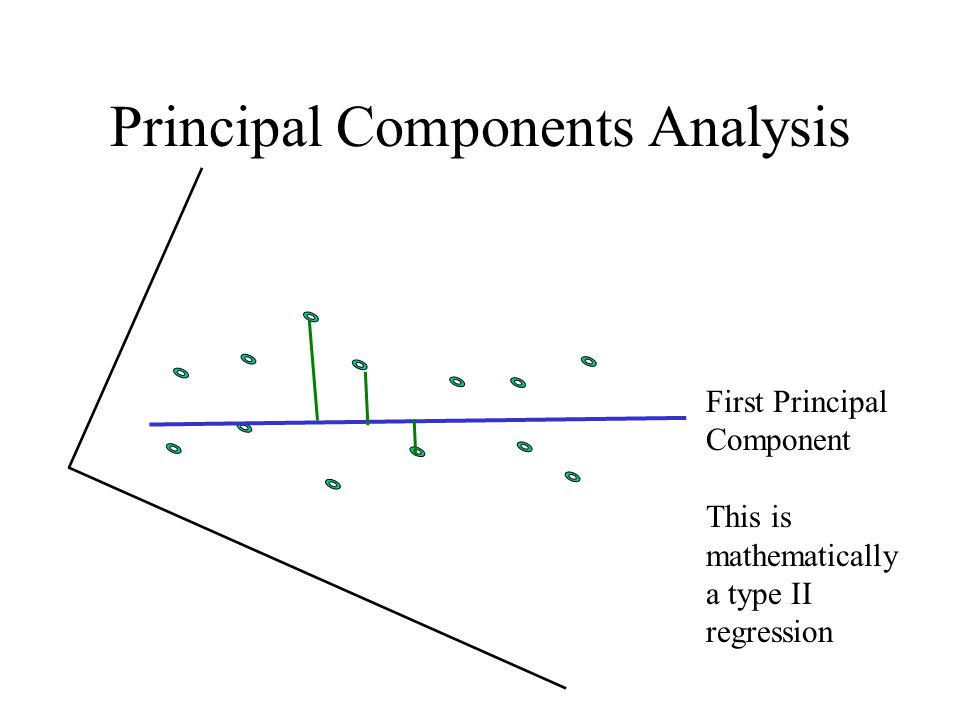 Principal Components Analysis

First Principal Component

This is mathematically a type II regression